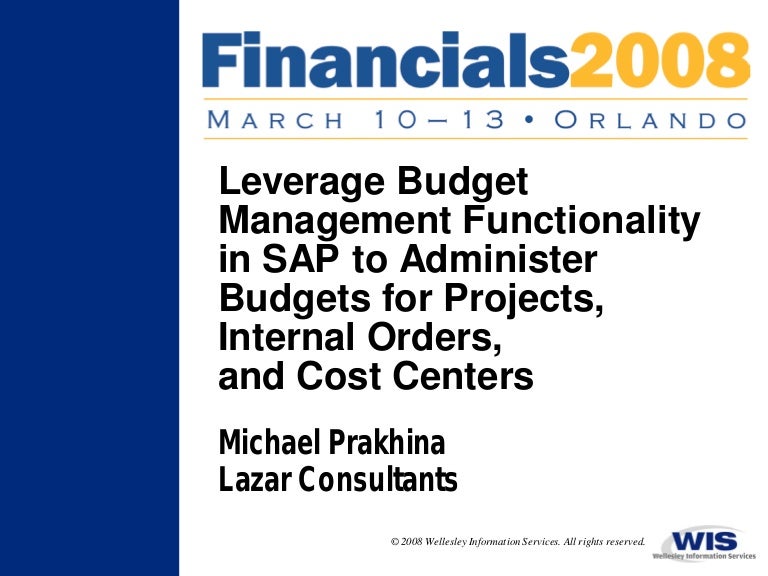 Financials2008
MARCH 10–13 • ORLANDO

Leverage Budget Management Functionality in SAP to Administer Budgets for Projects, Internal Orders, and Cost Centers

Michael Prakhina
Lazar Consultants

© 2008 Wellesley Information Services. All rights reserved.

WIS
Wellesley Information Services